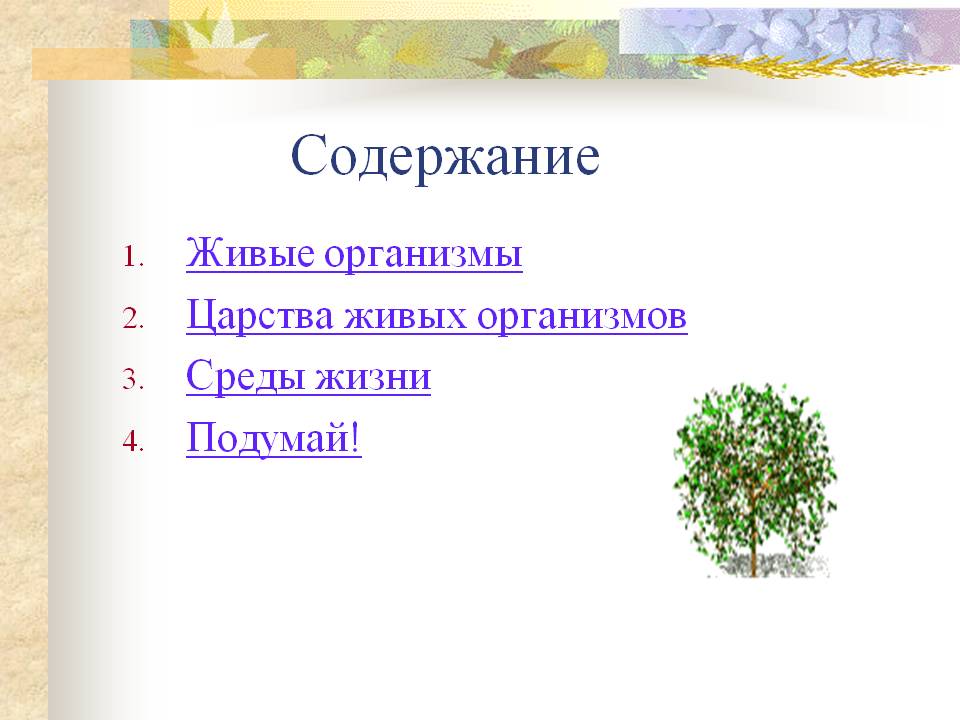 Содержание

1. Живые организмы
2. Царства живых организмов
3. Среды жизни
4. Подумай!